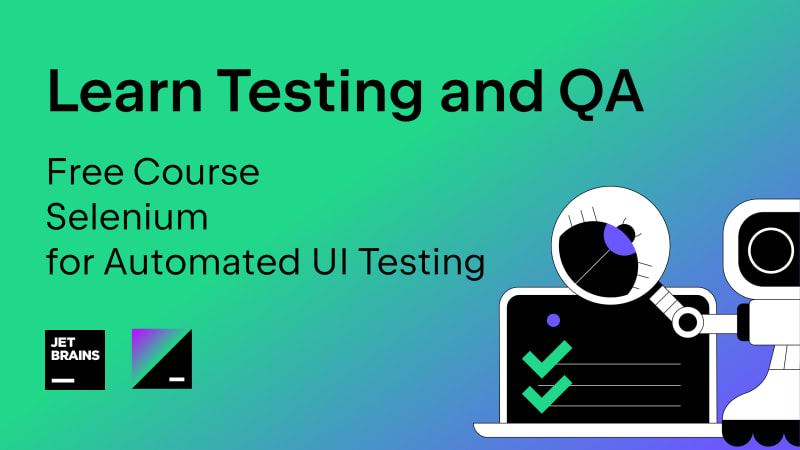 Learn Testing and QA

Free Course
Selenium
for Automated UI Testing

JET
BRAINS